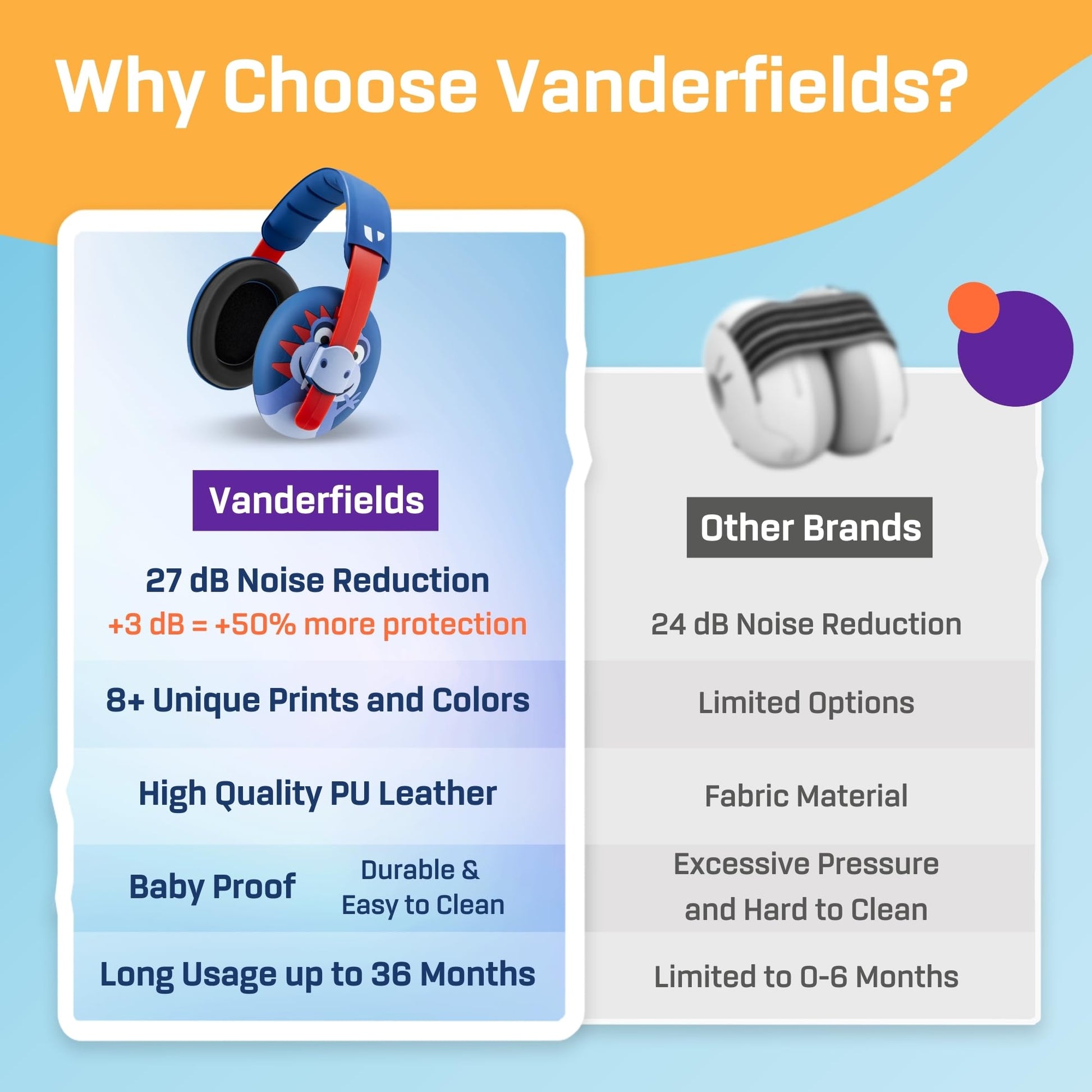 Why Choose Vanderfields?

Vanderfields

27 dB Noise Reduction
+3 dB = +50% more protection

8+ Unique Prints and Colors

High Quality PU Leather

Baby Proof

Durable & Easy to Clean

Long Usage up to 36 Months

Other Brands

24 dB Noise Reduction

Limited Options

Fabric Material

Excessive Pressure and Hard to Clean

Limited to 0-6 Months